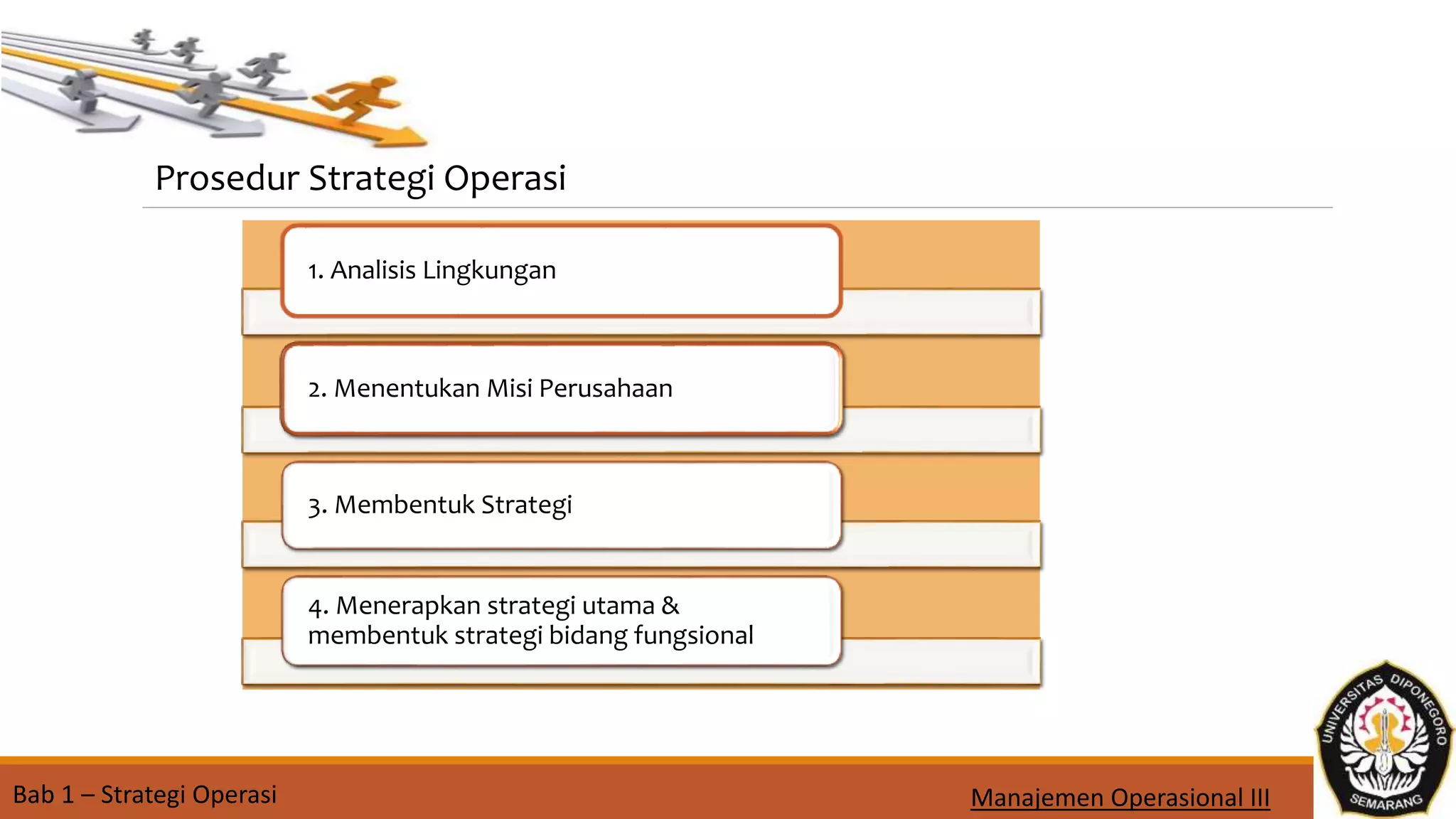 Prosedur Strategi Operasi

1. Analisis Lingkungan

2. Menentukan Misi Perusahaan

3. Membentuk Strategi

4. Menerapkan strategi utama & membentuk strategi bidang fungsional

Bab 1 – Strategi Operasi

Manajemen Operasional III

UNIVERSITAS DIPONEGORO SEMARANG